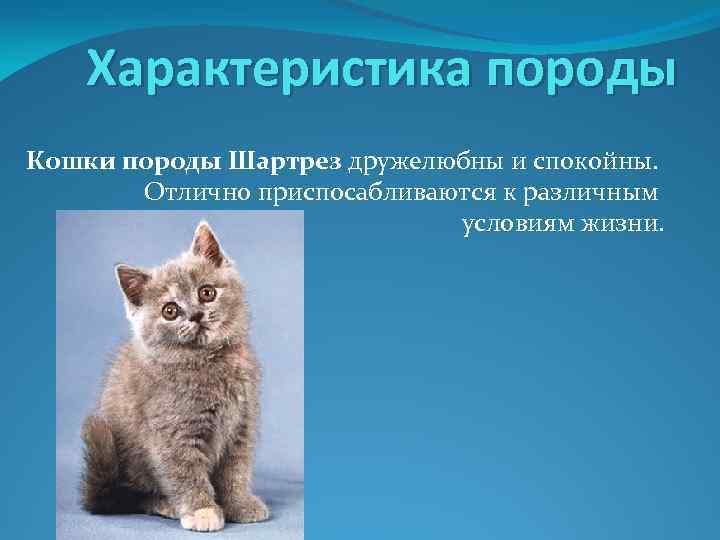 Характеристика породы

Кошки породы Шартрез дружелюбны и спокойны. Отлично приспосабливаются к различным условиям жизни.